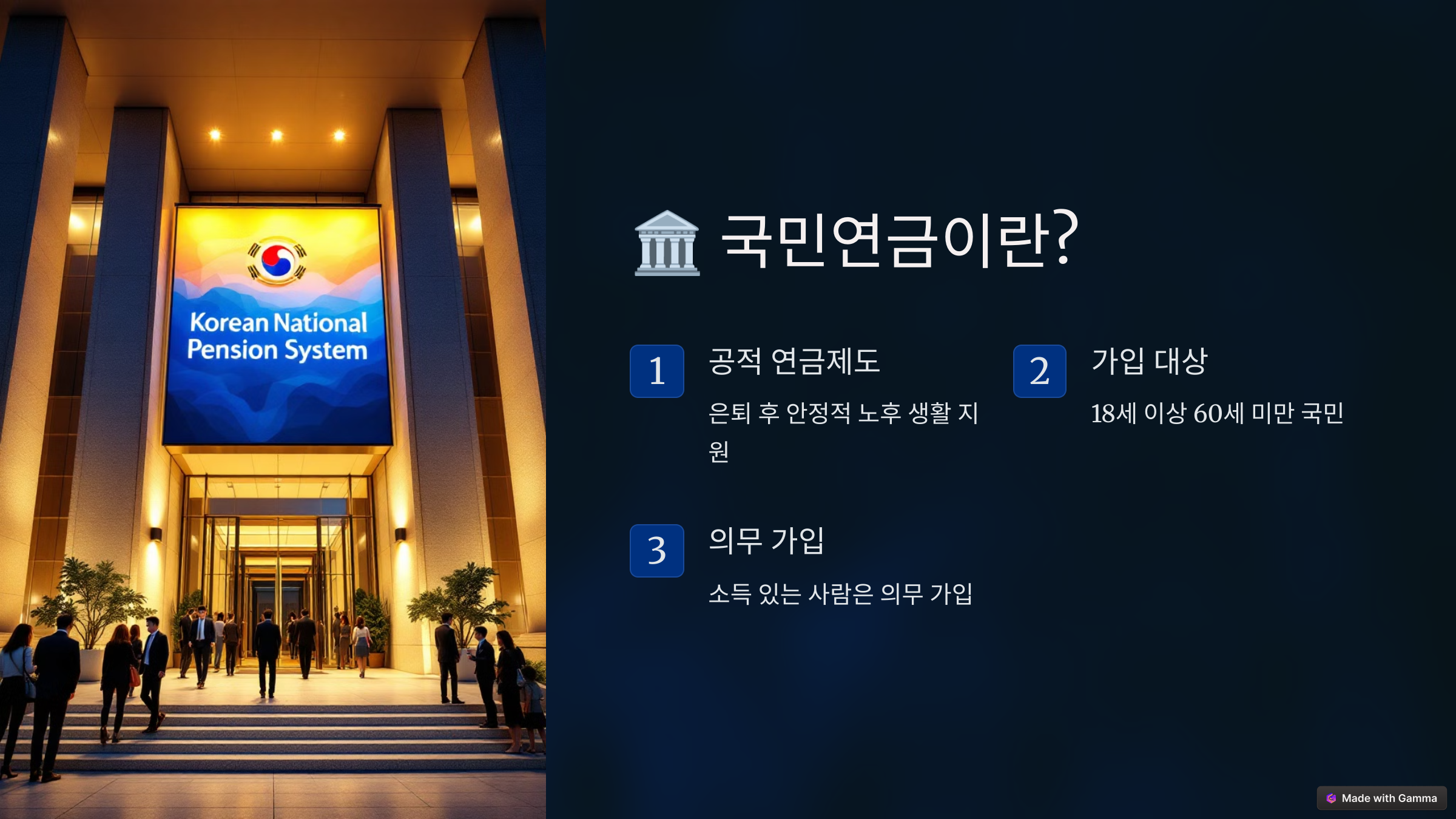 Korean National Pension System

🏛️ 국민연금이란?

1

공적 연금제도

은퇴 후 안정적 노후 생활 지원

2

가입 대상

18세 이상 60세 미만 국민

3

의무 가입

소득 있는 사람은 의무 가입

Made with Gamma